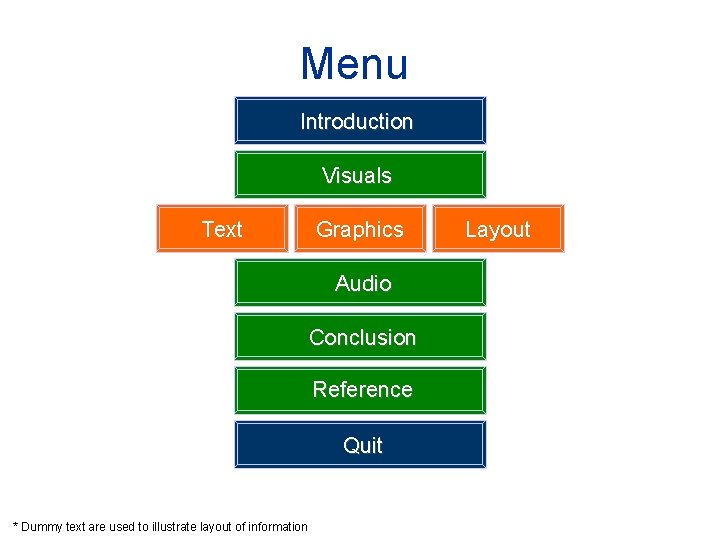 Menu

Introduction

Visuals

Text

Graphics

Layout

Audio

Conclusion

Reference

Quit

* Dummy text are used to illustrate layout of information